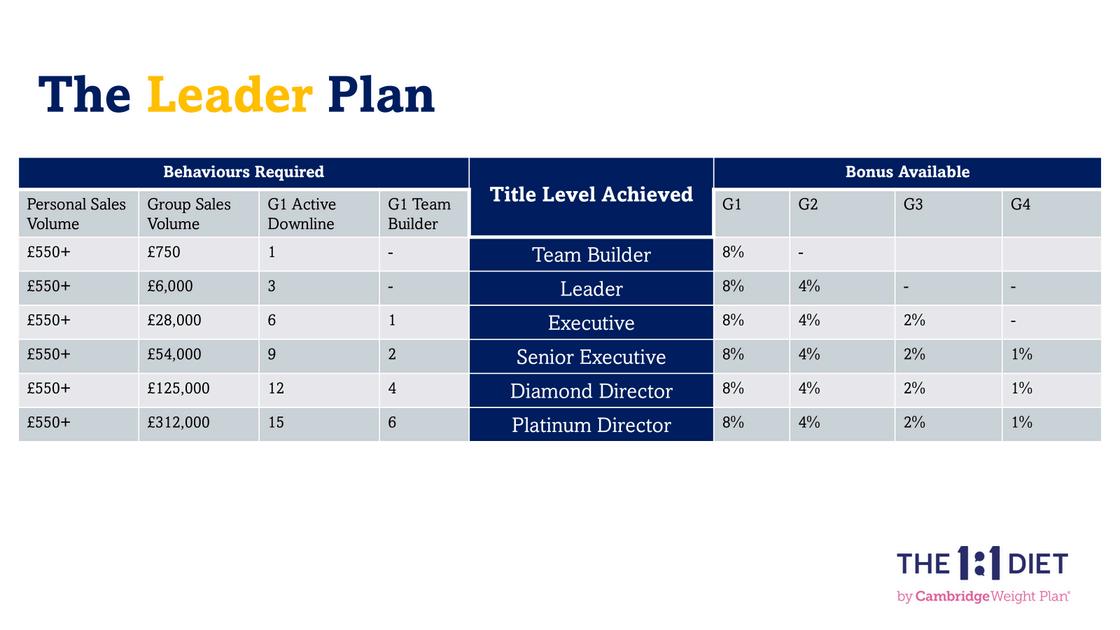 The Leader Plan

| Behaviours Required | | | | Title Level Achieved | Bonus Available | | | |
|---|---|---|---|---|---|---|---|---|
| Personal Sales Volume | Group Sales Volume | G1 Active Downline | G1 Team Builder | | G1 | G2 | G3 | G4 |
| £550+ | £750 | 1 | - | Team Builder | 8% | - | | |
| £550+ | £6,000 | 3 | - | Leader | 8% | 4% | - | - |
| £550+ | £28,000 | 6 | 1 | Executive | 8% | 4% | 2% | - |
| £550+ | £54,000 | 9 | 2 | Senior Executive | 8% | 4% | 2% | 1% |
| £550+ | £125,000 | 12 | 4 | Diamond Director | 8% | 4% | 2% | 1% |
| £550+ | £312,000 | 15 | 6 | Platinum Director | 8% | 4% | 2% | 1% |

THE 1:1 DIET
by Cambridge Weight Plan®